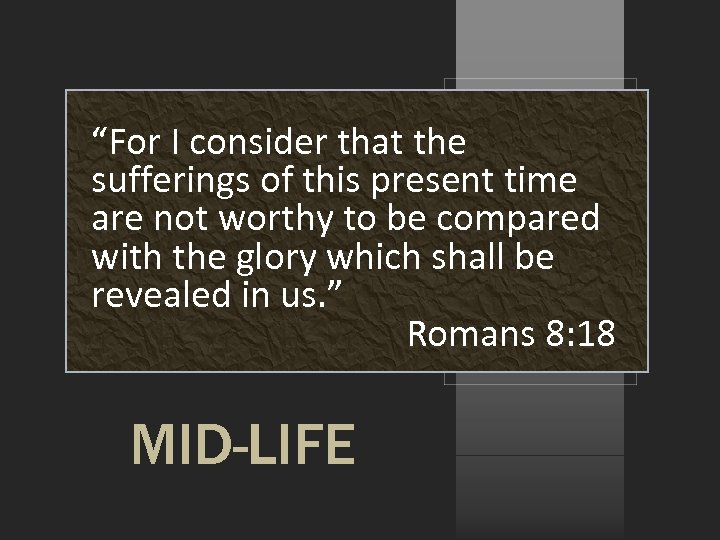 “For I consider that the sufferings of this present time are not worthy to be compared with the glory which shall be revealed in us.”

Romans 8:18

MID-LIFE